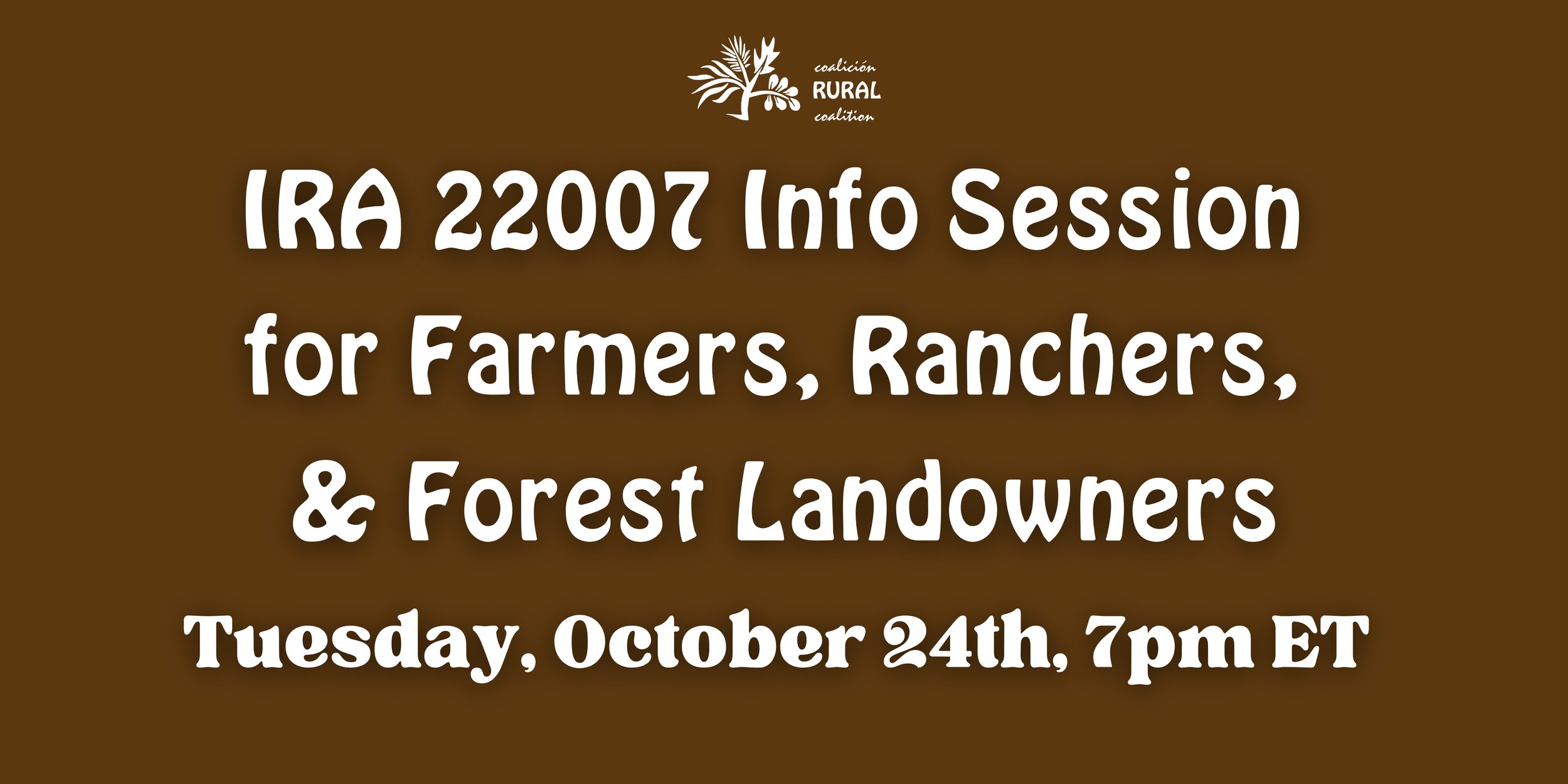 coalición
RURAL
coalition

IRA 22007 Info Session for Farmers, Ranchers, & Forest Landowners

Tuesday, October 24th, 7pm ET